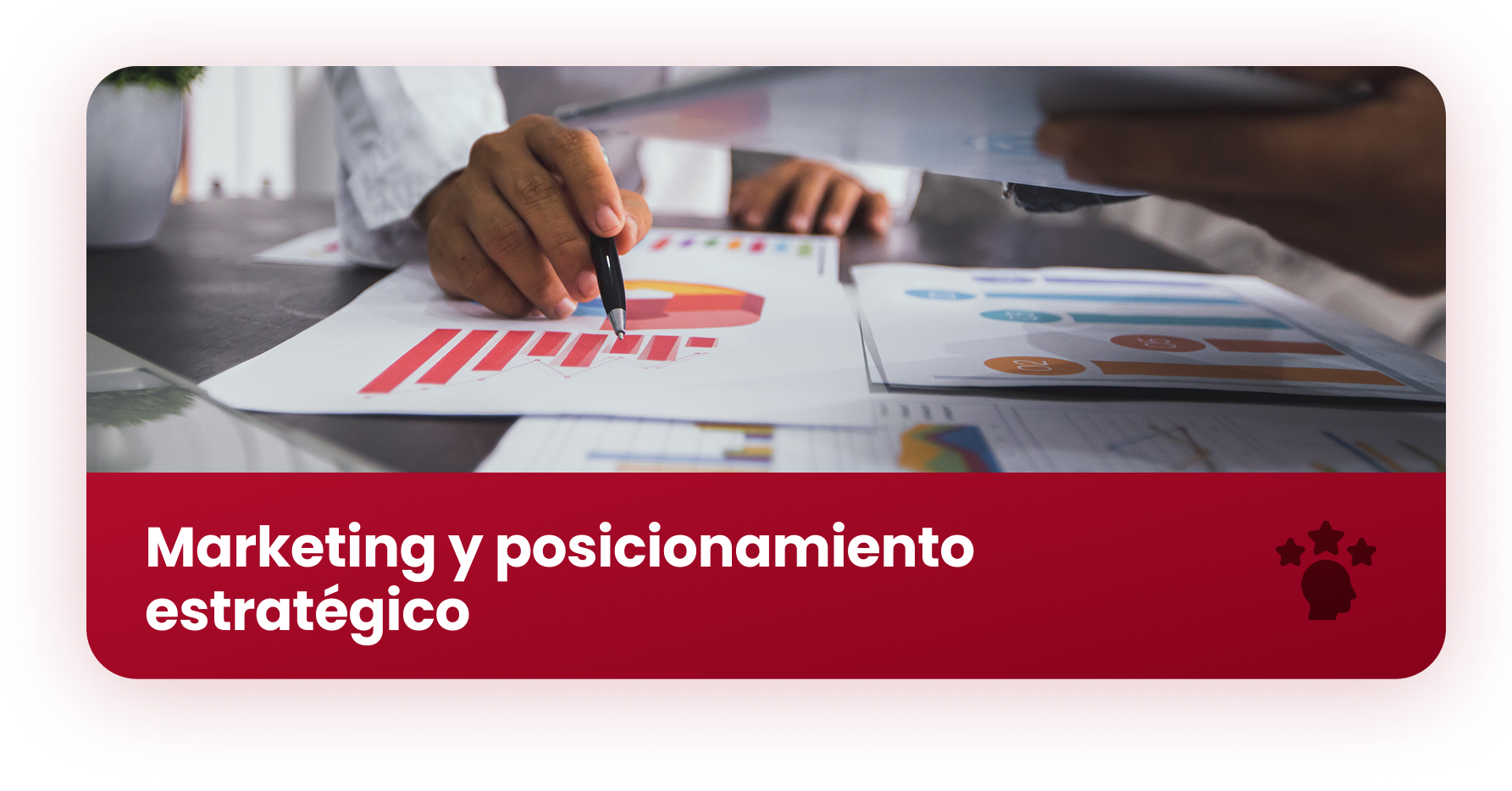 Marketing y posicionamiento estratégico